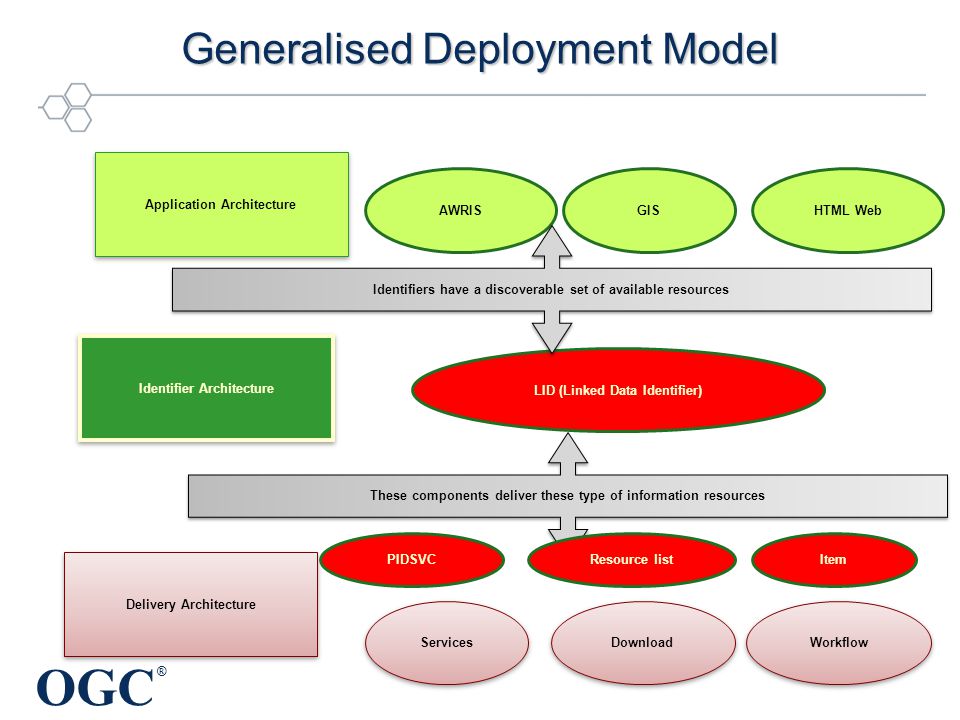 Generalised Deployment Model

Application Architecture

AWRIS

GIS

HTML Web

Identifiers have a discoverable set of available resources

Identifier Architecture

LID (Linked Data Identifier)

These components deliver these type of information resources

PIDSVC

Resource list

Item

Delivery Architecture

Services

Download

Workflow

OGC®